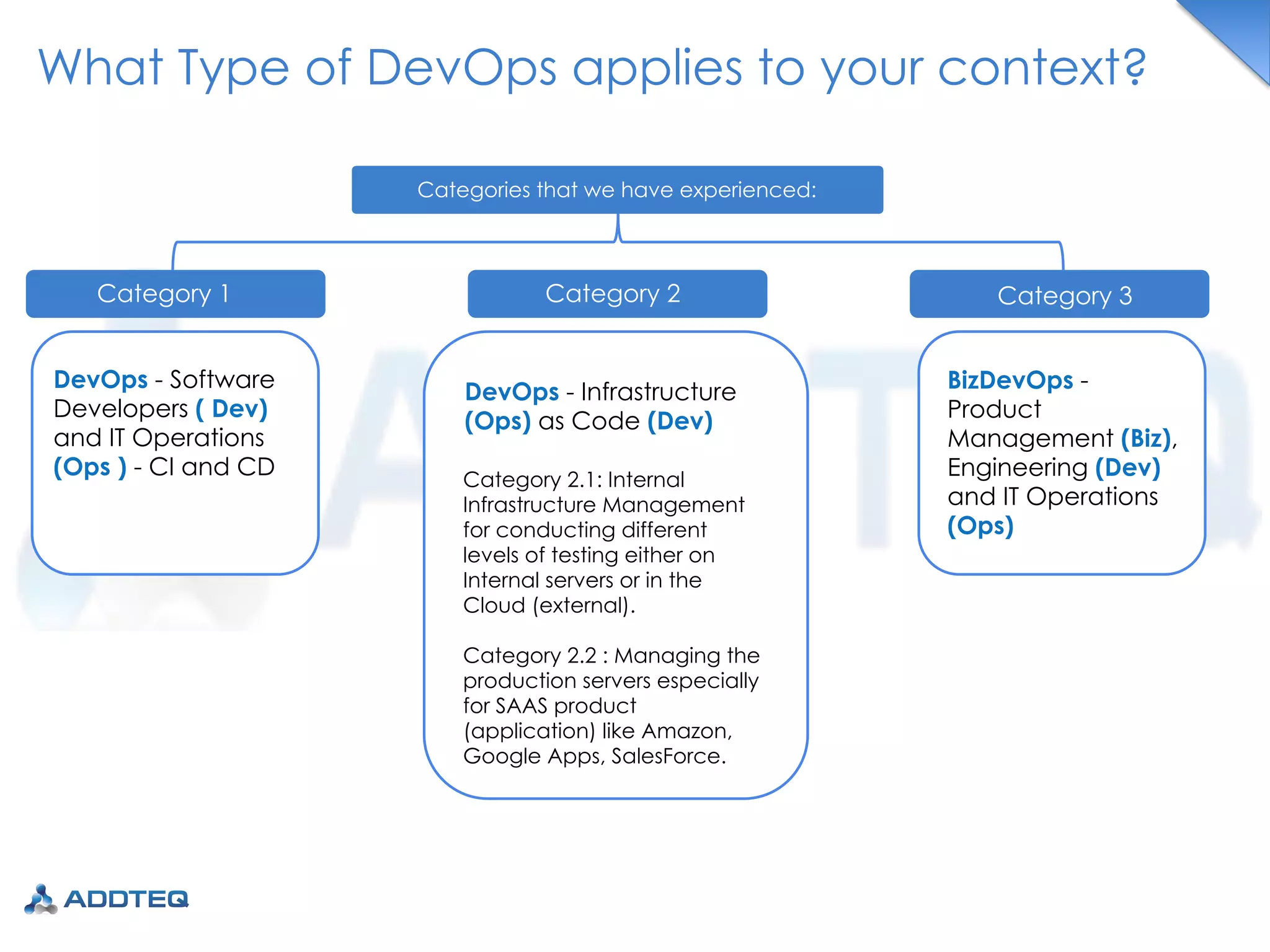 What Type of DevOps applies to your context?

Categories that we have experienced:

Category 1

DevOps - Software Developers ( Dev) and IT Operations (Ops ) - CI and CD

Category 2

DevOps - Infrastructure (Ops) as Code (Dev)

Category 2.1: Internal Infrastructure Management for conducting different levels of testing either on Internal servers or in the Cloud (external).

Category 2.2 : Managing the production servers especially for SAAS product (application) like Amazon, Google Apps, SalesForce.

Category 3

BizDevOps - Product Management (Biz), Engineering (Dev) and IT Operations (Ops)

ADDTEQ